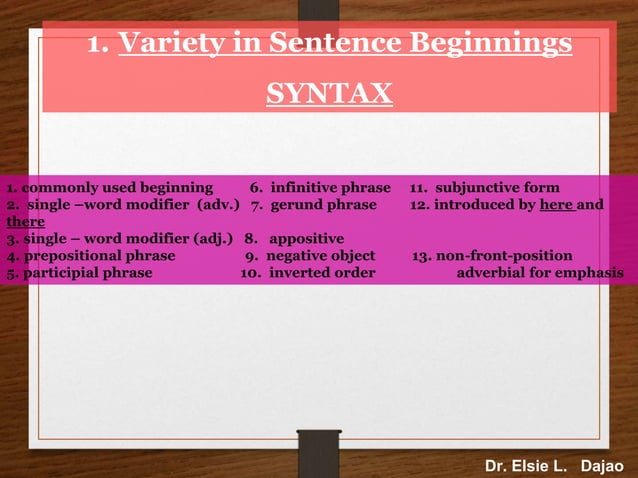 1. Variety in Sentence Beginnings

SYNTAX

1. commonly used beginning 6. infinitive phrase 11. subjunctive form
2. single –word modifier (adv.) 7. gerund phrase 12. introduced by here and there
3. single – word modifier (adj.) 8. appositive
4. prepositional phrase 9. negative object 13. non-front-position
5. participial phrase 10. inverted order adverbial for emphasis

Dr. Elsie L. Dajao